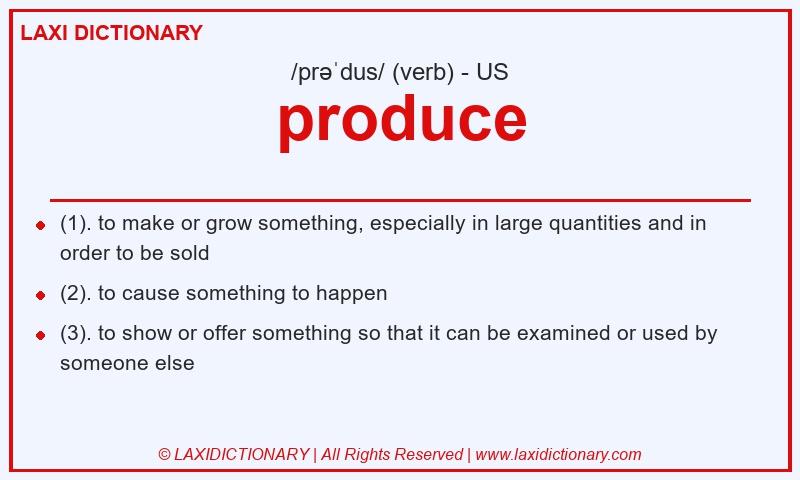 LAXI DICTIONARY

/prəˈdus/ (verb) - US

produce

- (1). to make or grow something, especially in large quantities and in order to be sold
- (2). to cause something to happen
- (3). to show or offer something so that it can be examined or used by someone else

© LAXIDICTIONARY | All Rights Reserved | www.laxidictionary.com